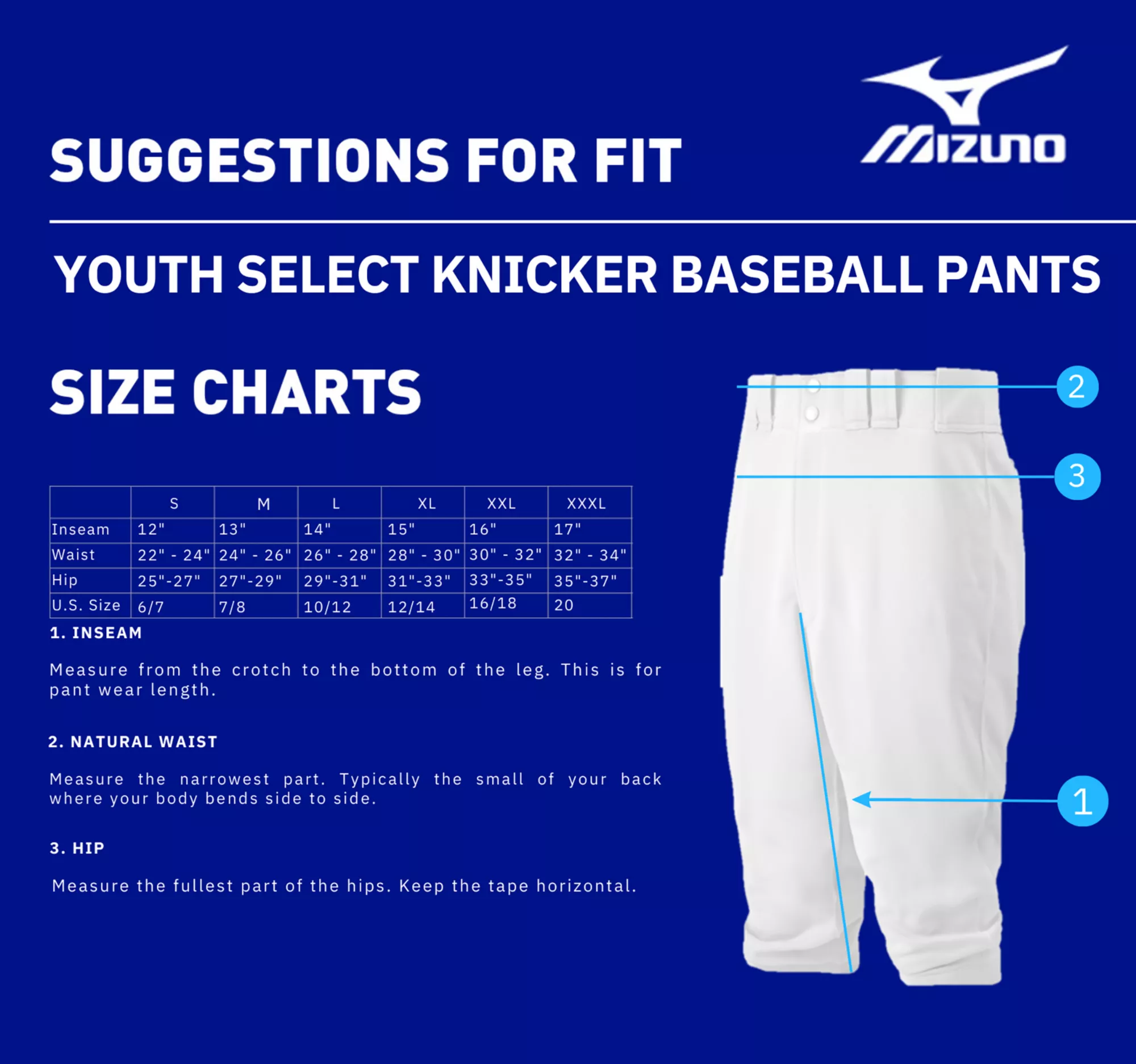 SUGGESTIONS FOR FIT

MIZUNO

YOUTH SELECT KNICKER BASEBALL PANTS

SIZE CHARTS

| | S | M | L | XL | XXL | XXXL |
|---|---|---|---|---|---|---|
| Inseam | 12" | 13" | 14" | 15" | 16" | 17" |
| Waist | 22" - 24" | 24" - 26" | 26" - 28" | 28" - 30" | 30" - 32" | 32" - 34" |
| Hip | 25"-27" | 27"-29" | 29"-31" | 31"-33" | 33"-35" | 35"-37" |
| U.S. Size | 6/7 | 7/8 | 10/12 | 12/14 | 16/18 | 20 |

1. INSEAM

Measure from the crotch to the bottom of the leg. This is for pant wear length.

2. NATURAL WAIST

Measure the narrowest part. Typically the small of your back where your body bends side to side.

3. HIP

Measure the fullest part of the hips. Keep the tape horizontal.

2

3

1